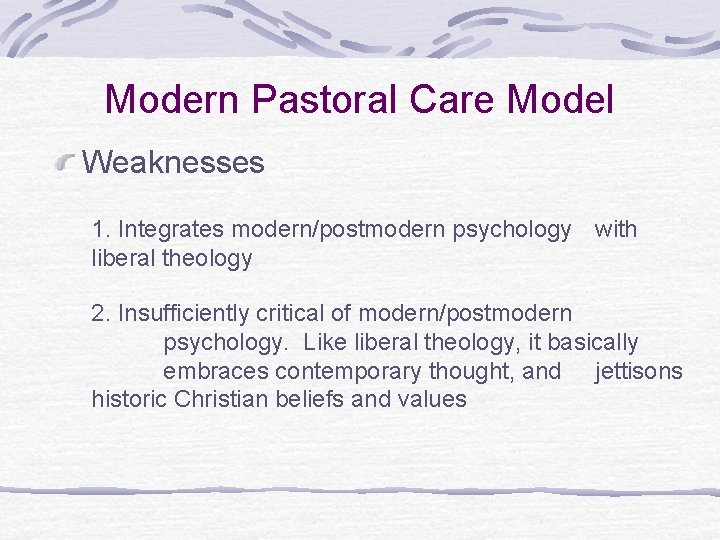 Modern Pastoral Care Model

Weaknesses

1. Integrates modern/postmodern psychology with liberal theology

2. Insufficiently critical of modern/postmodern psychology. Like liberal theology, it basically embraces contemporary thought, and jettisons historic Christian beliefs and values